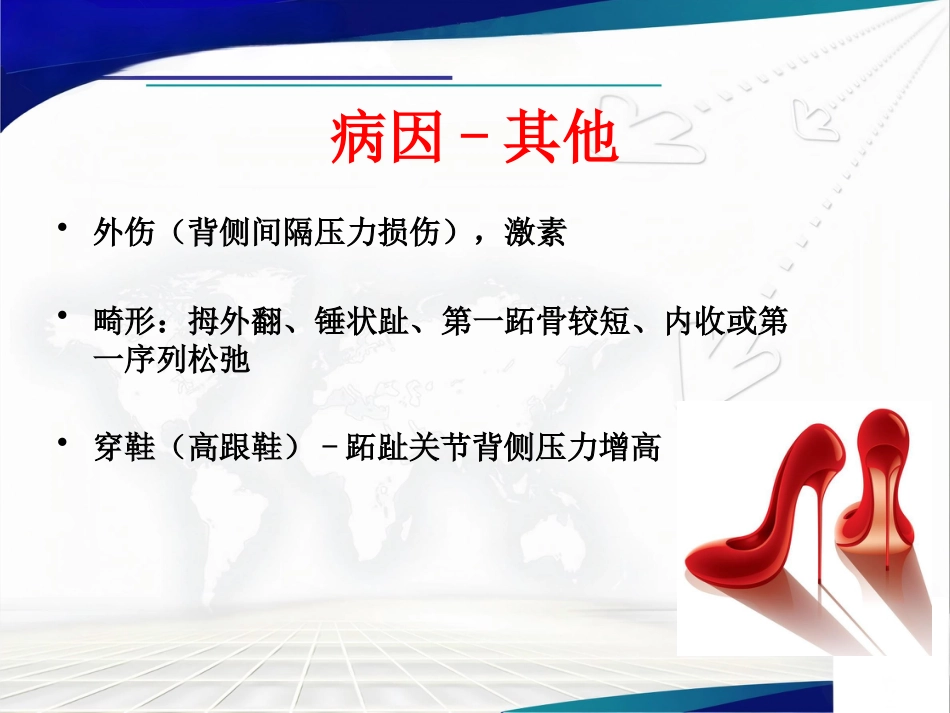 病因－其他

• 外伤（背侧间隔压力损伤），激素

• 畸形：拇外翻、锤状趾、第一跖骨较短、内收或第一序列松弛

• 穿鞋（高跟鞋）－跖趾关节背侧压力增高